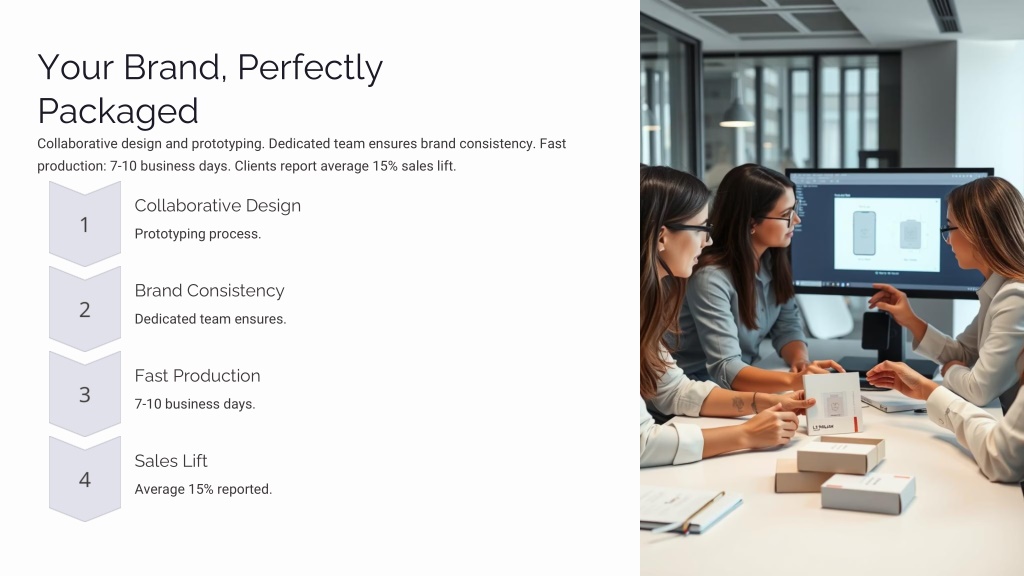 Your Brand, Perfectly Packaged

Collaborative design and prototyping. Dedicated team ensures brand consistency. Fast production: 7-10 business days. Clients report average 15% sales lift.

1

Collaborative Design

Prototyping process.

2

Brand Consistency

Dedicated team ensures.

3

Fast Production

7-10 business days.

4

Sales Lift

Average 15% reported.